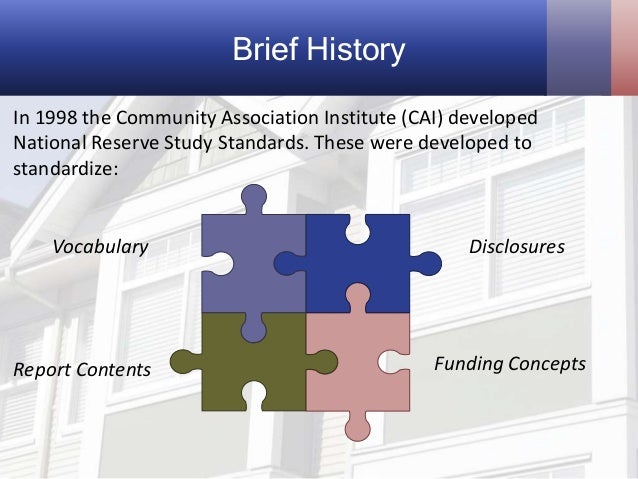 Brief History

In 1998 the Community Association Institute (CAI) developed National Reserve Study Standards. These were developed to standardize:

Vocabulary

Disclosures

Report Contents

Funding Concepts